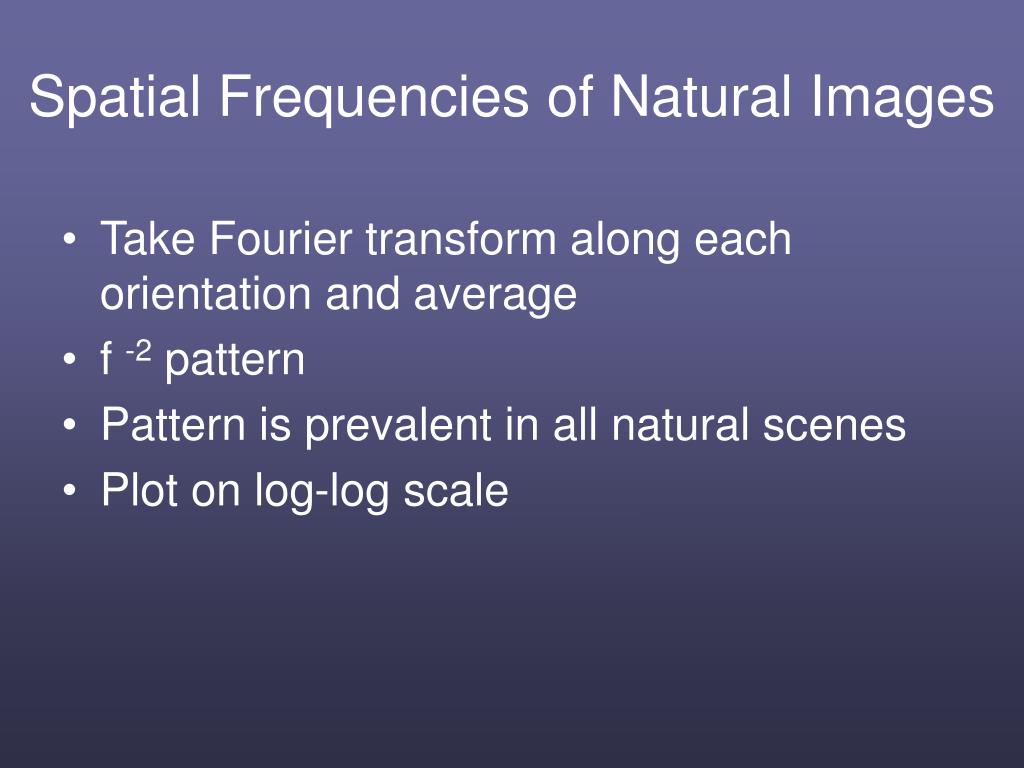 Spatial Frequencies of Natural Images

• Take Fourier transform along each orientation and average
• $f^{-2}$ pattern
• Pattern is prevalent in all natural scenes
• Plot on log-log scale